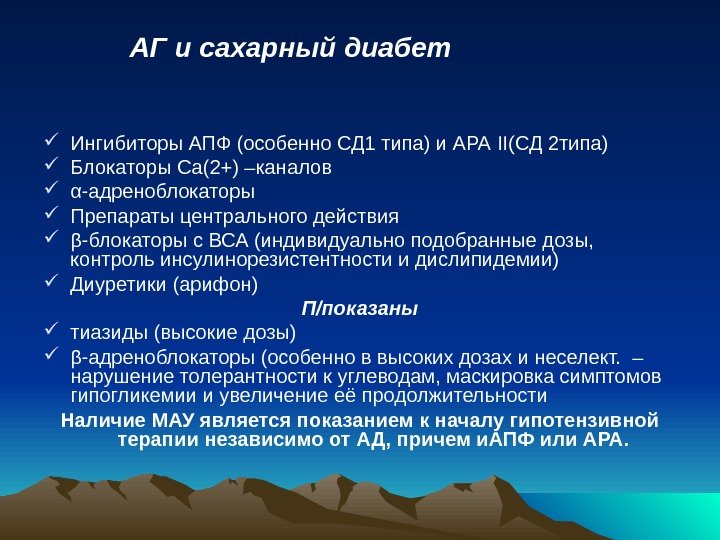 АГ и сахарный диабет

✓ Ингибиторы АПФ (особенно СД1 типа) и АРА II(СД 2типа)
✓ Блокаторы Са(2+) –каналов
✓ α-адреноблокаторы
✓ Препараты центрального действия
✓ β-блокаторы с ВСА (индивидуально подобранные дозы, контроль инсулинорезистентности и дислипидемии)
✓ Диуретики (арифон)

П/показаны

✓ тиазиды (высокие дозы)
✓ β-адреноблокаторы (особенно в высоких дозах и неселект. – нарушение толерантности к углеводам, маскировка симптомов гипогликемии и увеличение её продолжительности

Наличие МАУ является показанием к началу гипотензивной терапии независимо от АД, причем иАПФ или АРА.